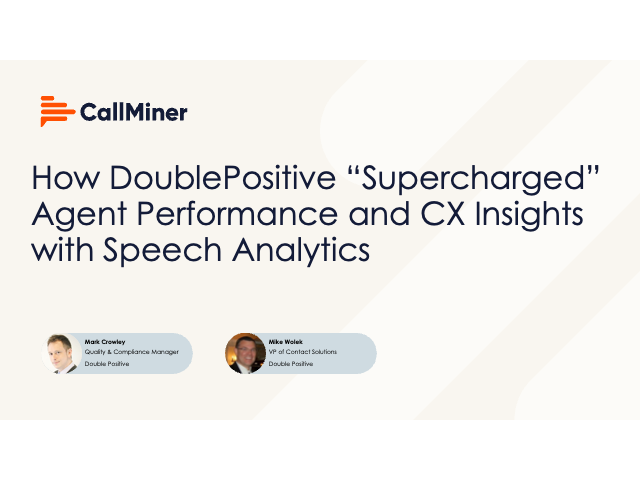 CallMiner

How DoublePositive “Supercharged” Agent Performance and CX Insights with Speech Analytics

Mark Crowley
Quality & Compliance Manager
Double Positive

Mike Wolek
VP of Contact Solutions
Double Positive